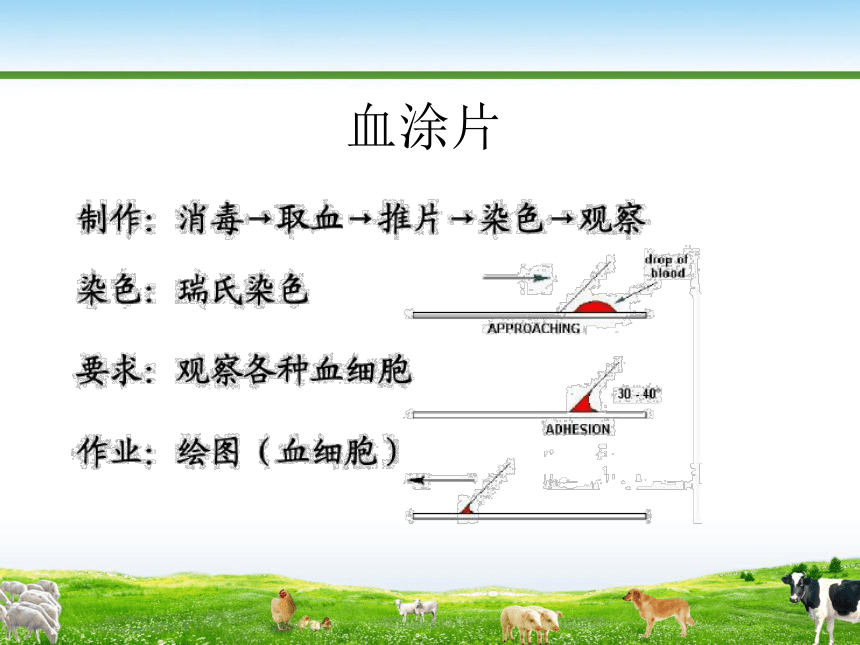 血涂片

制作：消毒→取血→推片→染色→观察

染色：瑞氏染色

要求：观察各种血细胞

作业：绘图（血细胞）

drop of blood

APPROACHING

30 - 40°

ADHESION